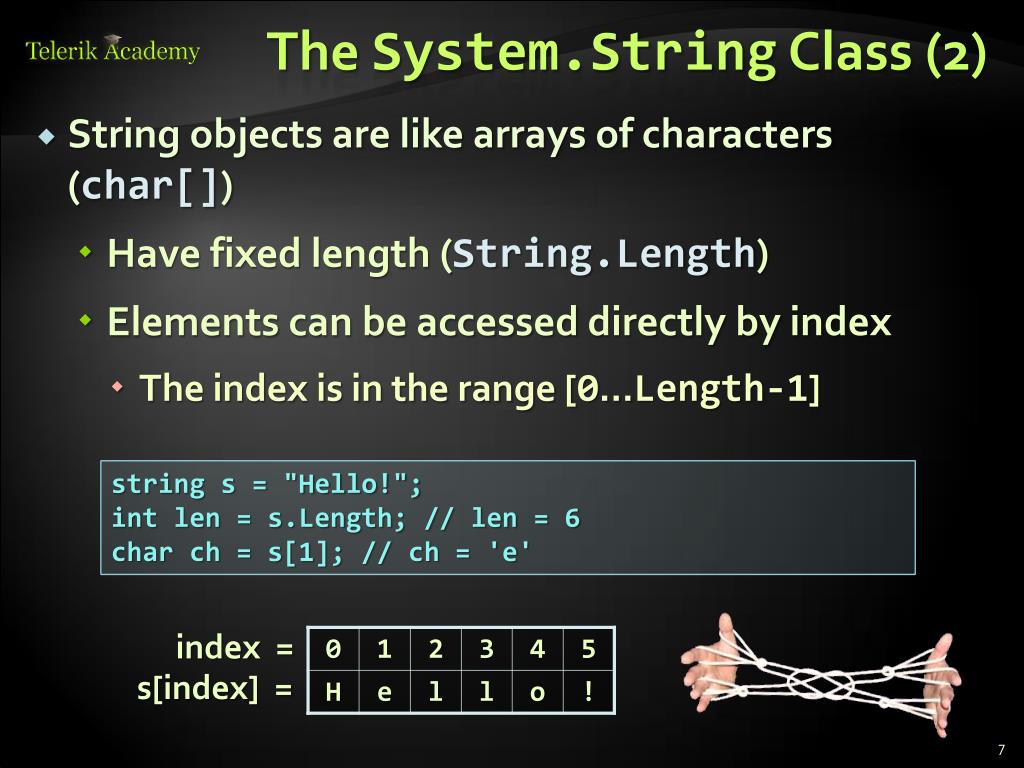 Telerik Academy

The System.String Class (2)

String objects are like arrays of characters (char[])

Have fixed length (String.Length)

Elements can be accessed directly by index

The index is in the range [0...Length-1]

string s = "Hello!";
int len = s.Length; // len = 6
char ch = s[1]; // ch = 'e'

| index = | 0 | 1 | 2 | 3 | 4 | 5 |
|---|---|---|---|---|---|---|
| s[index] = | H | e | l | l | o | ! |

7